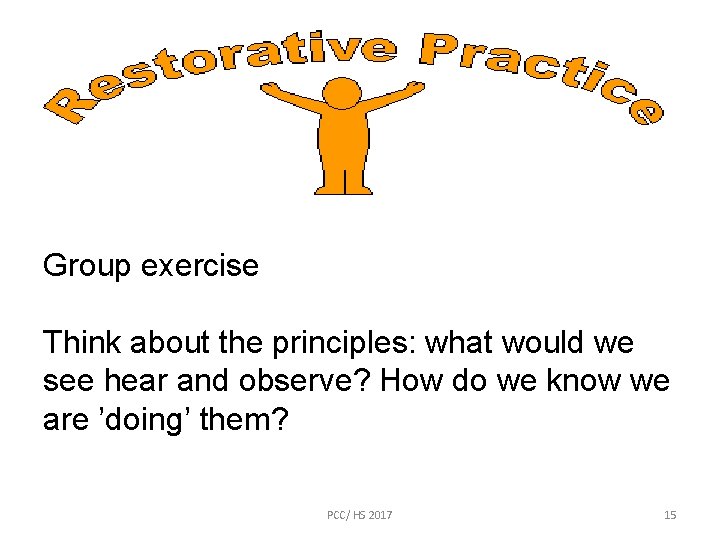 Restorative Practice

Group exercise

Think about the principles: what would we see hear and observe? How do we know we are ’doing’ them?

PCC/ HS 2017

15